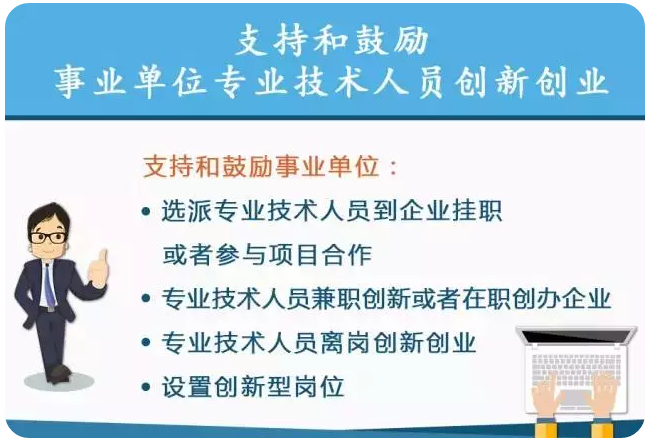 支持和鼓励
事业单位专业技术人员创新创业

支持和鼓励事业单位：

• 选派专业技术人员到企业挂职或者参与项目合作
• 专业技术人员兼职创新或者在职创办企业
• 专业技术人员离岗创新创业
• 设置创新型岗位